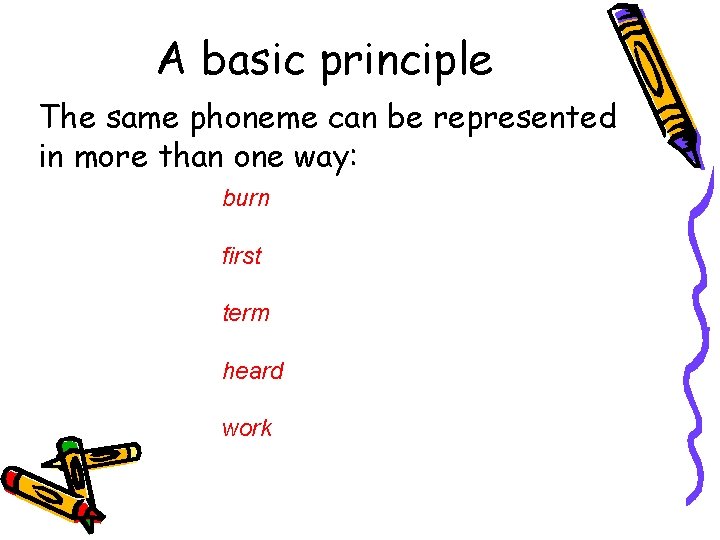 A basic principle

The same phoneme can be represented in more than one way:

burn

first

term

heard

work